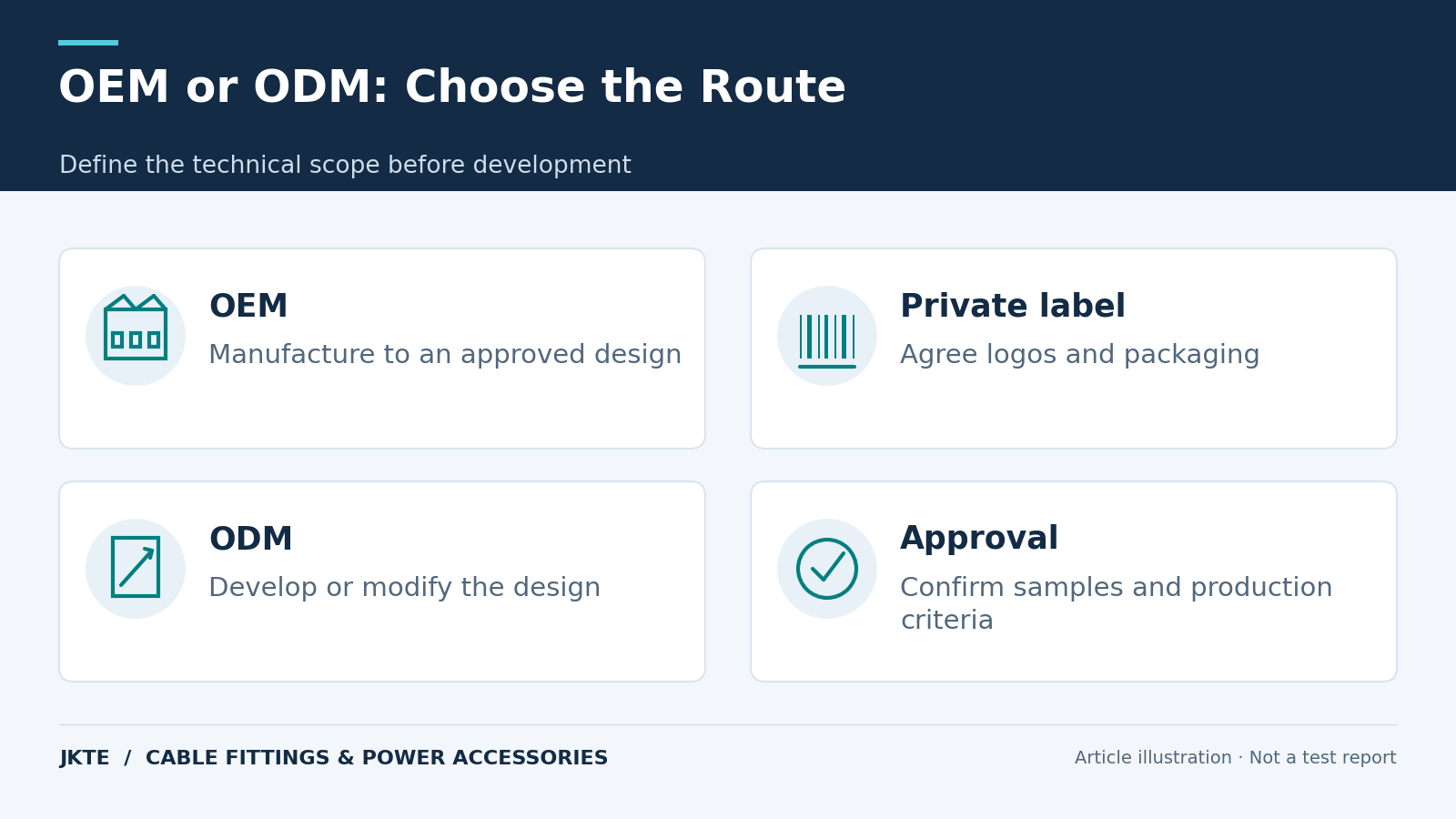 OEM or ODM: Choose the Route

Define the technical scope before development

OEM

Manufacture to an approved design

Private label

Agree logos and packaging

ODM

Develop or modify the design

Approval

Confirm samples and production criteria

JKTE / CABLE FITTINGS & POWER ACCESSORIES

Article illustration · Not a test report